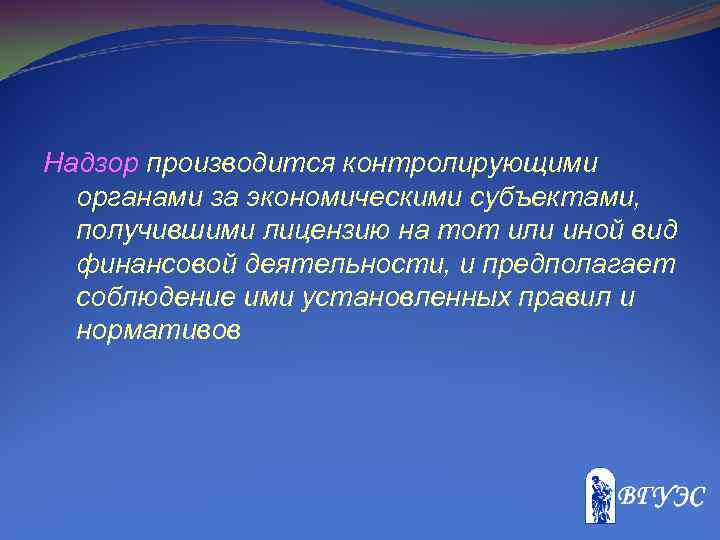 Надзор производится контролирующими органами за экономическими субъектами, получившими лицензию на тот или иной вид финансовой деятельности, и предполагает соблюдение ими установленных правил и нормативов

ВГУЭС